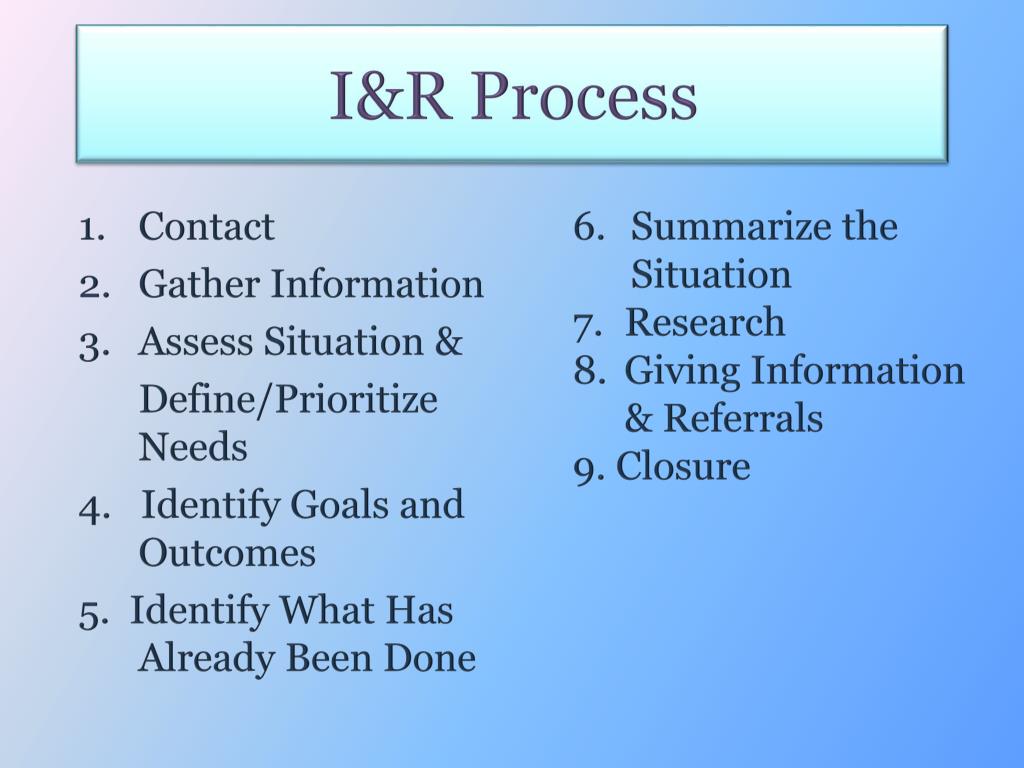 I&R Process

1. Contact
2. Gather Information
3. Assess Situation & Define/Prioritize Needs
4. Identify Goals and Outcomes
5. Identify What Has Already Been Done

6. Summarize the Situation
7. Research
8. Giving Information & Referrals
9. Closure